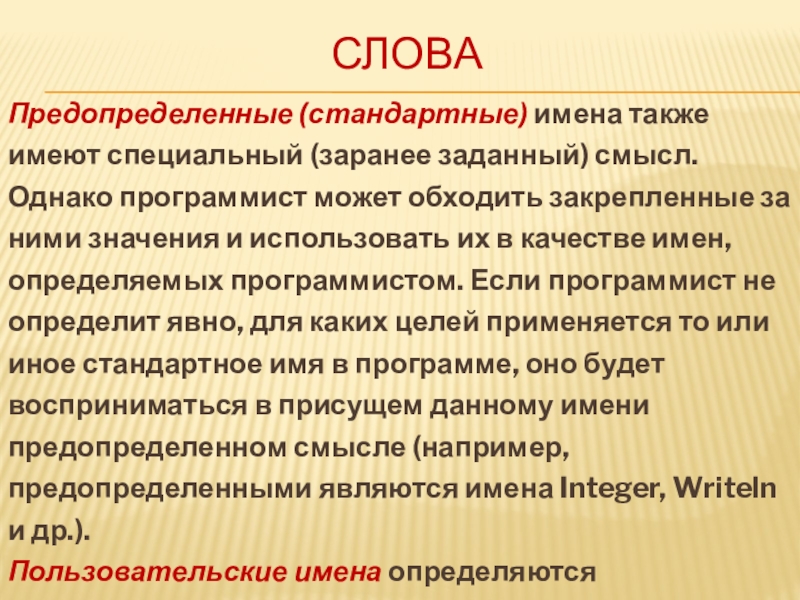 СЛОВА

Предопределенные (стандартные) имена также имеют специальный (заранее заданный) смысл. Однако программист может обходить закрепленные за ними значения и использовать их в качестве имен, определяемых программистом. Если программист не определит явно, для каких целей применяется то или иное стандартное имя в программе, оно будет восприниматься в присущем данному имени предопределенном смысле (например, предопределенными являются имена Integer, Writeln и др.).

Пользовательские имена определяются